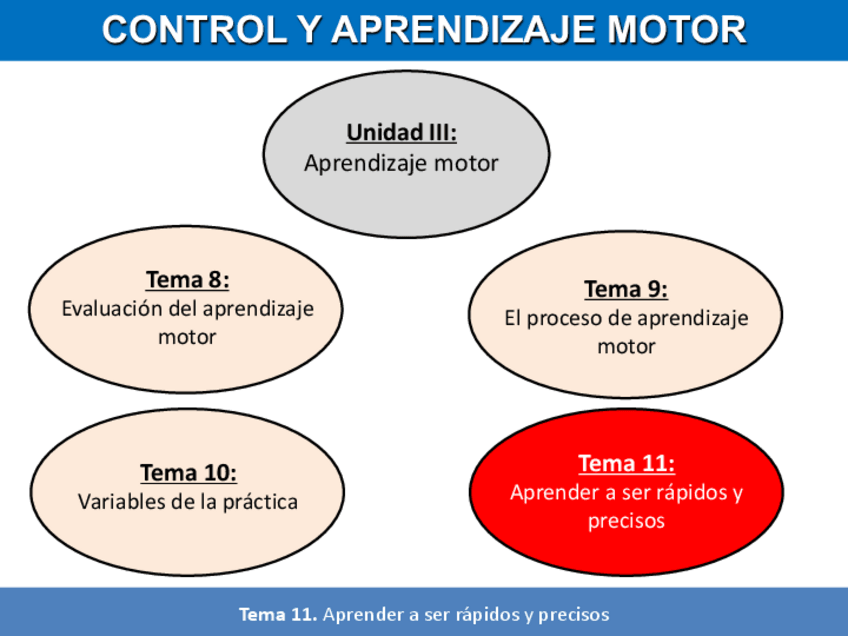 CONTROL Y APRENDIZAJE MOTOR

Unidad III:
Aprendizaje motor

Tema 8:
Evaluación del aprendizaje motor

Tema 9:
El proceso de aprendizaje motor

Tema 10:
Variables de la práctica

Tema 11:
Aprender a ser rápidos y precisos

Tema 11. Aprender a ser rápidos y precisos